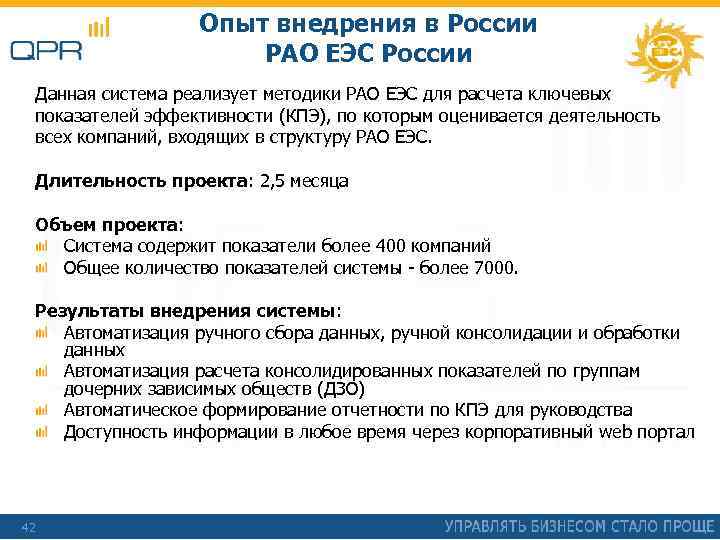 QPR

Опыт внедрения в России
РАО ЕЭС России

Данная система реализует методики РАО ЕЭС для расчета ключевых показателей эффективности (КПЭ), по которым оценивается деятельность всех компаний, входящих в структуру РАО ЕЭС.

Длительность проекта: 2,5 месяца

Объем проекта:
Система содержит показатели более 400 компаний
Общее количество показателей системы - более 7000.

Результаты внедрения системы:
Автоматизация ручного сбора данных, ручной консолидации и обработки данных
Автоматизация расчета консолидированных показателей по группам дочерних зависимых обществ (ДЗО)
Автоматическое формирование отчетности по КПЭ для руководства
Доступность информации в любое время через корпоративный web портал

42
УПРАВЛЯТЬ БИЗНЕСОМ СТАЛО ПРОЩЕ